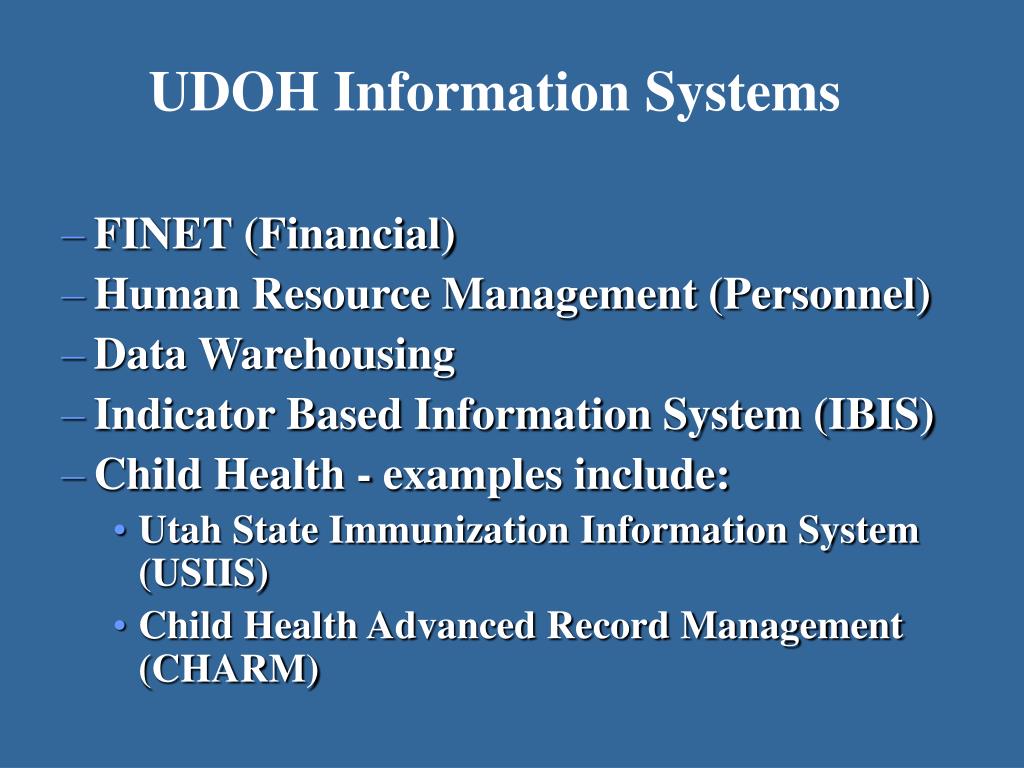 UDOH Information Systems

– FINET (Financial)
– Human Resource Management (Personnel)
– Data Warehousing
– Indicator Based Information System (IBIS)
– Child Health - examples include:
• Utah State Immunization Information System (USIIS)
• Child Health Advanced Record Management (CHARM)